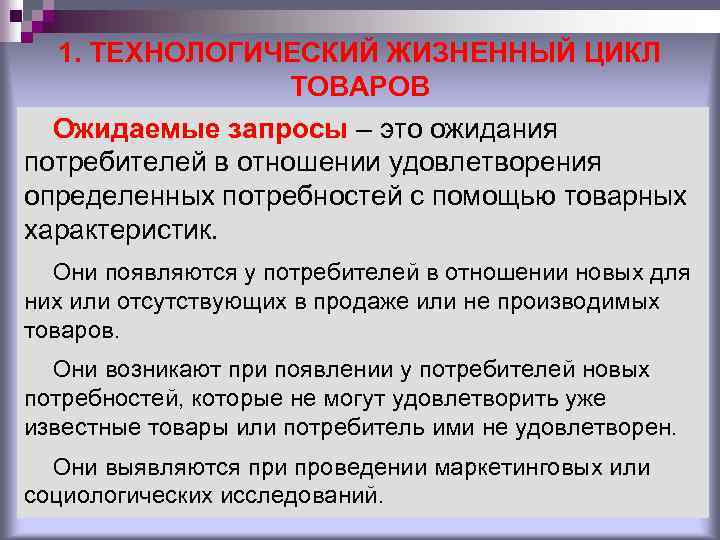 1. ТЕХНОЛОГИЧЕСКИЙ ЖИЗНЕННЫЙ ЦИКЛ ТОВАРОВ

Ожидаемые запросы – это ожидания потребителей в отношении удовлетворения определенных потребностей с помощью товарных характеристик.

Они появляются у потребителей в отношении новых для них или отсутствующих в продаже или не производимых товаров.

Они возникают при появлении у потребителей новых потребностей, которые не могут удовлетворить уже известные товары или потребитель ими не удовлетворен.

Они выявляются при проведении маркетинговых или социологических исследований.